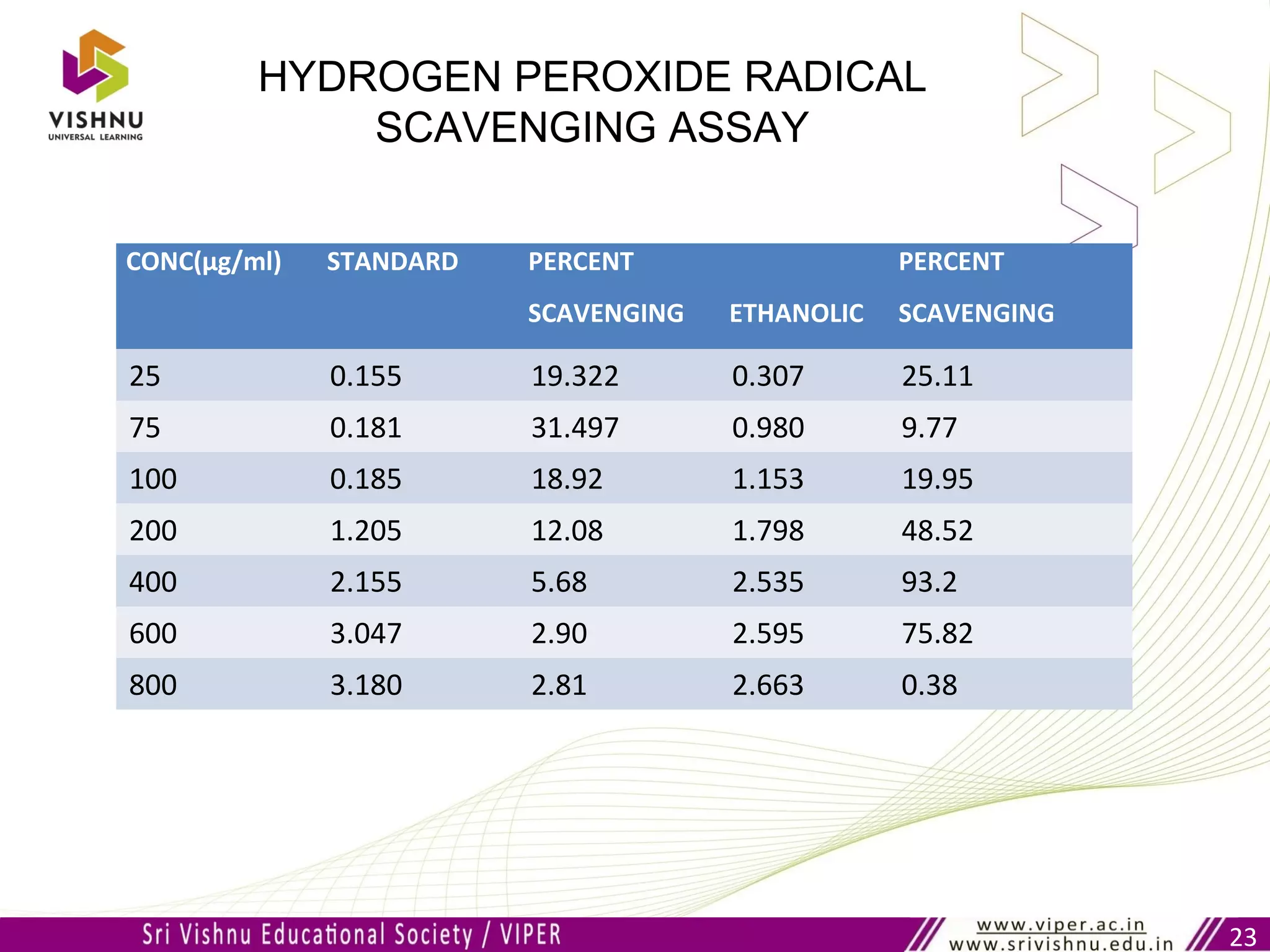 VISHNU
UNIVERSAL LEARNING

HYDROGEN PEROXIDE RADICAL SCAVENGING ASSAY

| CONC(µg/ml) | STANDARD | PERCENT SCAVENGING | ETHANOLIC | PERCENT SCAVENGING |
|---|---|---|---|---|
| 25 | 0.155 | 19.322 | 0.307 | 25.11 |
| 75 | 0.181 | 31.497 | 0.980 | 9.77 |
| 100 | 0.185 | 18.92 | 1.153 | 19.95 |
| 200 | 1.205 | 12.08 | 1.798 | 48.52 |
| 400 | 2.155 | 5.68 | 2.535 | 93.2 |
| 600 | 3.047 | 2.90 | 2.595 | 75.82 |
| 800 | 3.180 | 2.81 | 2.663 | 0.38 |

Sri Vishnu Educational Society / VIPER
www.viper.ac.in
www.srivishnu.edu.in
23